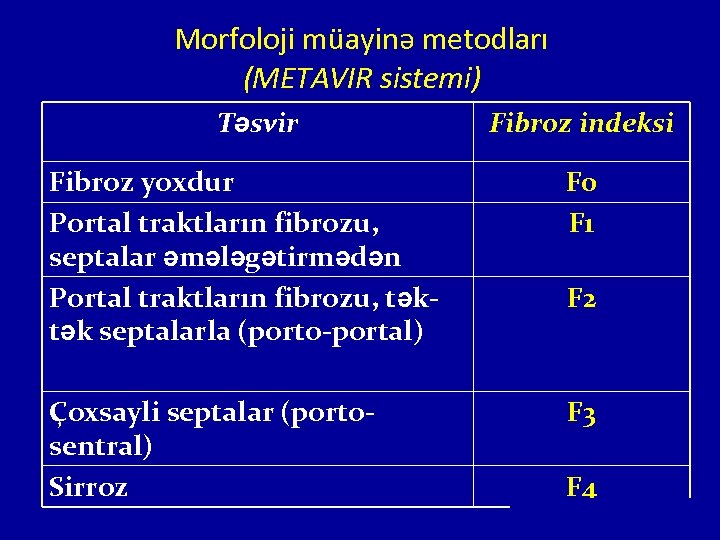 Morfoloji müayinə metodları
(METAVIR sistemi)

| Təsvir | Fibroz indeksi |
|---|---|
| Fibroz yoxdur | F0 |
| Portal traktların fibrozu, septalar əmələgətirmədən | F1 |
| Portal traktların fibrozu, tək-tək septalarla (porto-portal) | F2 |
| Çoxsayli septalar (porto-sentral) | F3 |
| Sirroz | F4 |